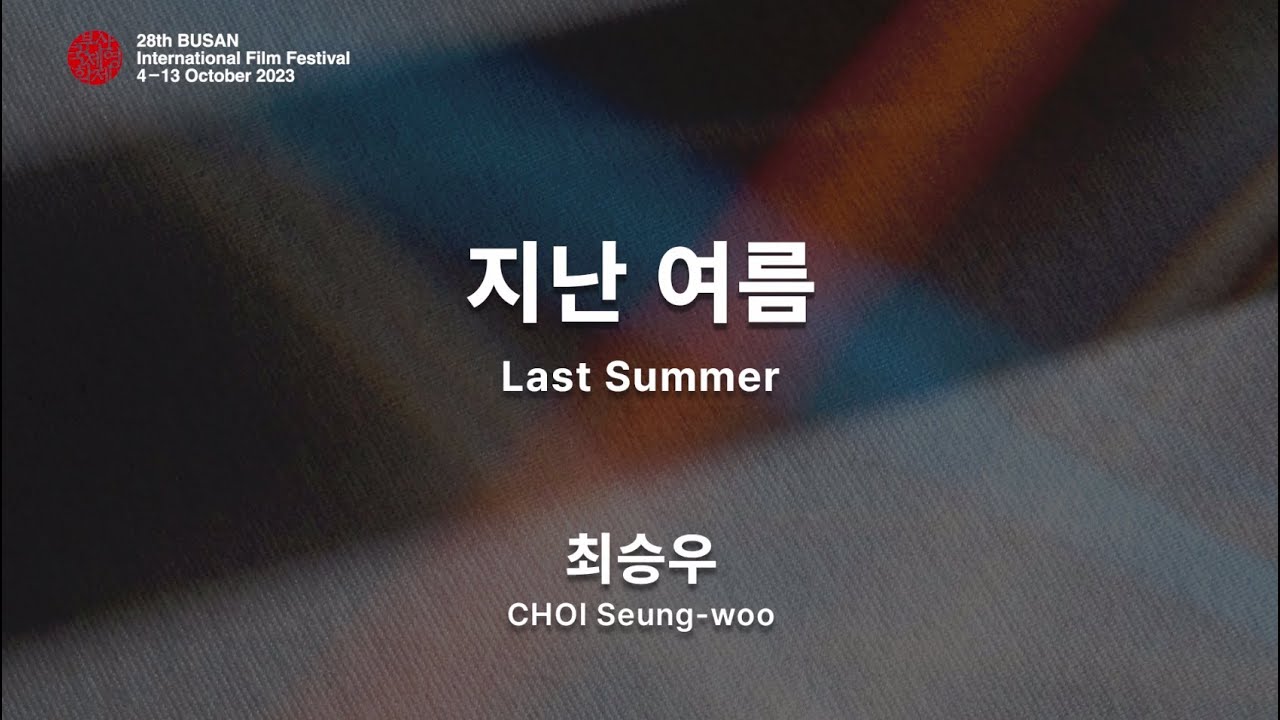 28th BUSAN
International Film Festival
4–13 October 2023

지난 여름

Last Summer

최승우

CHOI Seung-woo